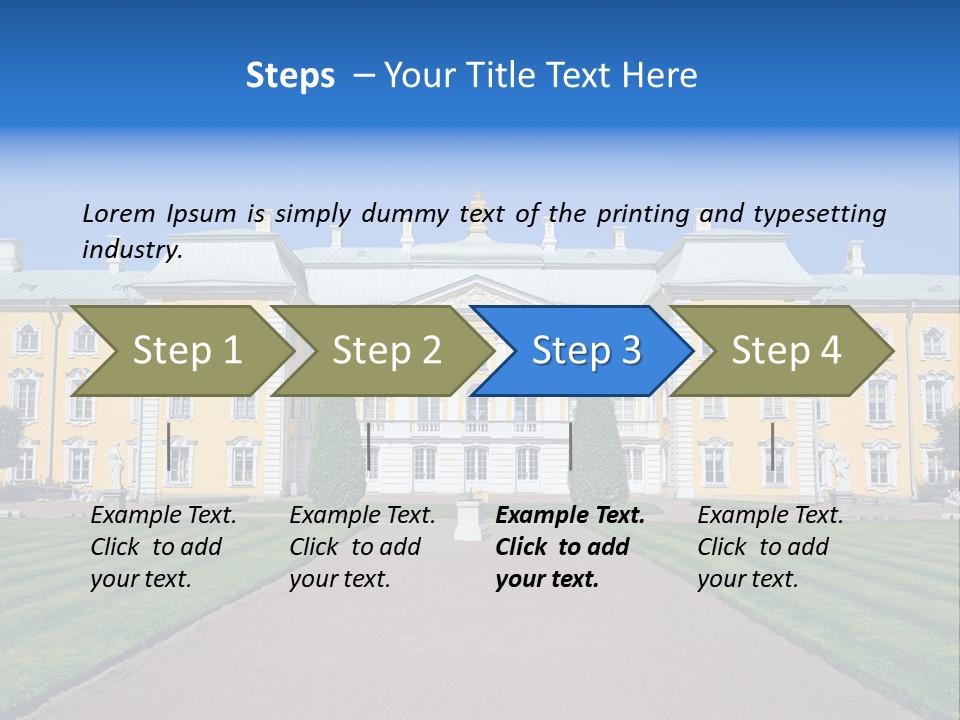 Steps – Your Title Text Here

Lorem Ipsum is simply dummy text of the printing and typesetting industry.

Step 1

Step 2

Step 3

Step 4

Example Text. Click to add your text.

Example Text. Click to add your text.

Example Text. Click to add your text.

Example Text. Click to add your text.